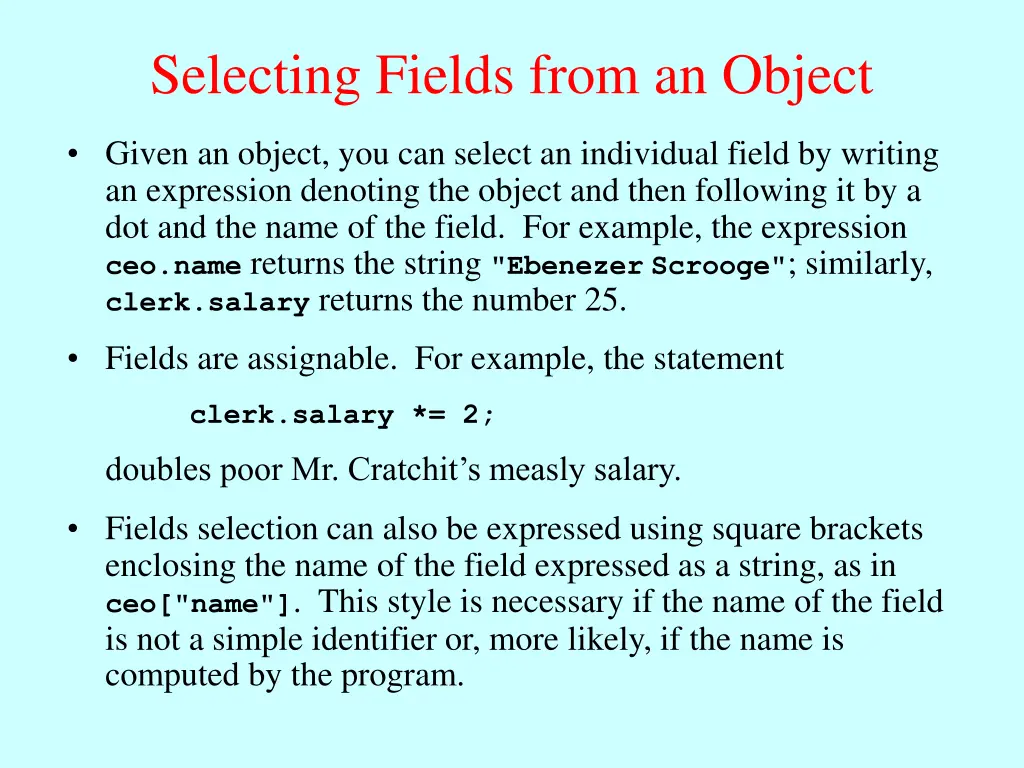 Selecting Fields from an Object

• Given an object, you can select an individual field by writing an expression denoting the object and then following it by a dot and the name of the field. For example, the expression ceo.name returns the string "Ebenezer Scrooge"; similarly, clerk.salary returns the number 25.

• Fields are assignable. For example, the statement

clerk.salary *= 2;

doubles poor Mr. Cratchit's measly salary.

• Fields selection can also be expressed using square brackets enclosing the name of the field expressed as a string, as in ceo["name"]. This style is necessary if the name of the field is not a simple identifier or, more likely, if the name is computed by the program.